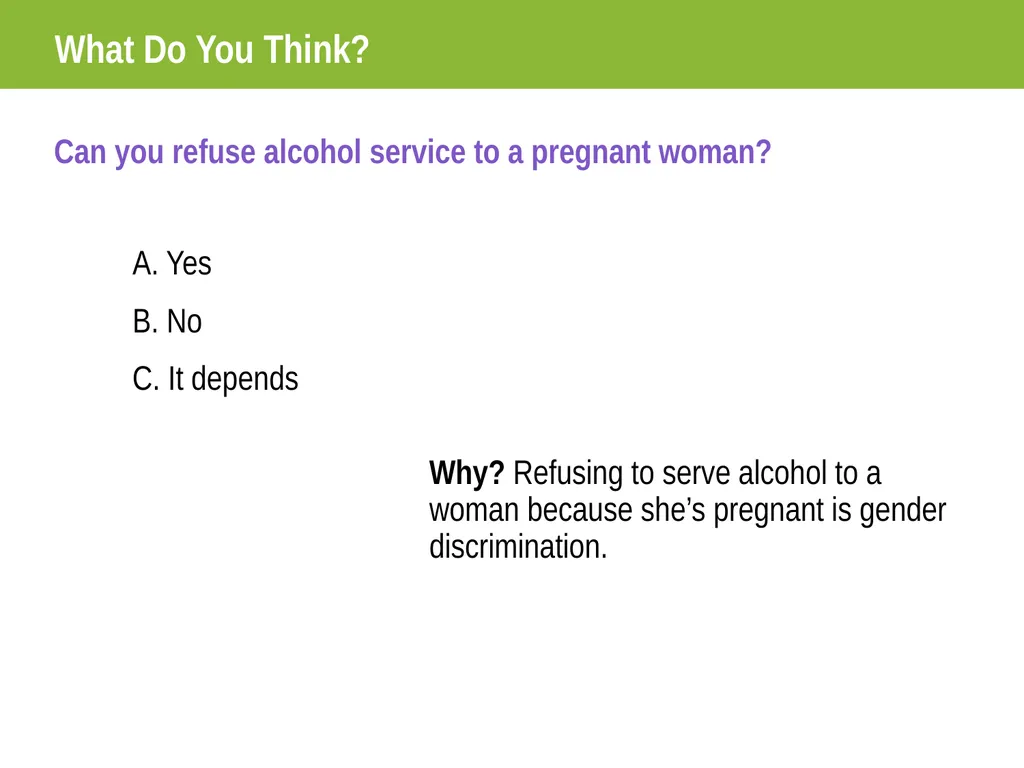 What Do You Think?

Can you refuse alcohol service to a pregnant woman?

A. Yes

B. No

C. It depends

Why? Refusing to serve alcohol to a woman because she's pregnant is gender discrimination.